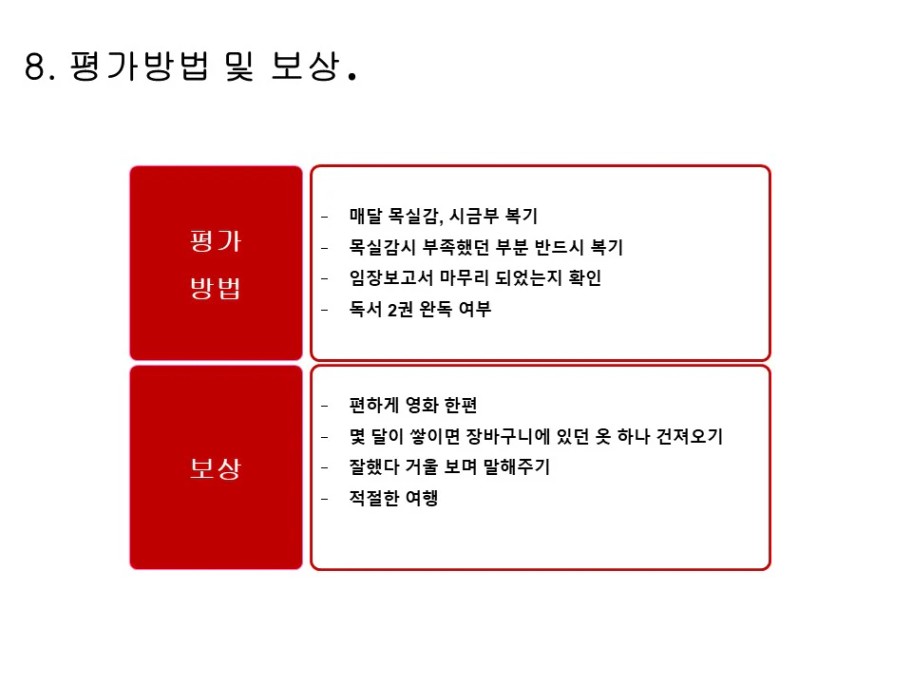 8. 평가방법 및 보상.

평가
방법

- 매달 목실감, 시금부 복기
- 목실감시 부족했던 부분 반드시 복기
- 임장보고서 마무리 되었는지 확인
- 독서 2권 완독 여부

보상

- 편하게 영화 한편
- 몇 달이 쌓이면 장바구니에 있던 옷 하나 건져오기
- 잘했다 거울 보며 말해주기
- 적절한 여행